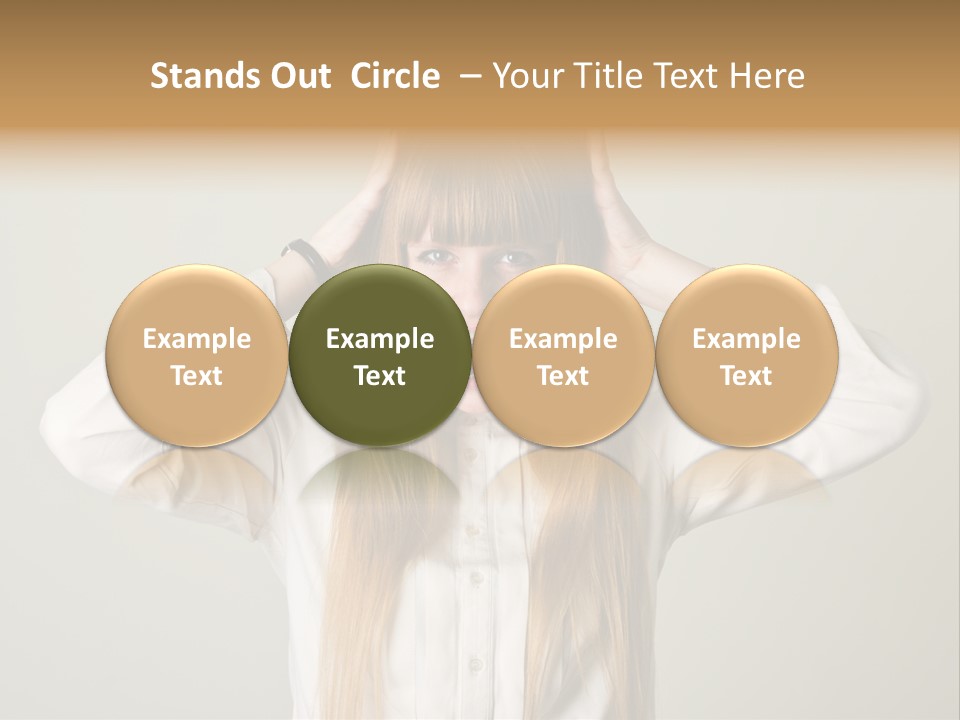 Stands Out Circle – Your Title Text Here

Example Text

Example Text

Example Text

Example Text